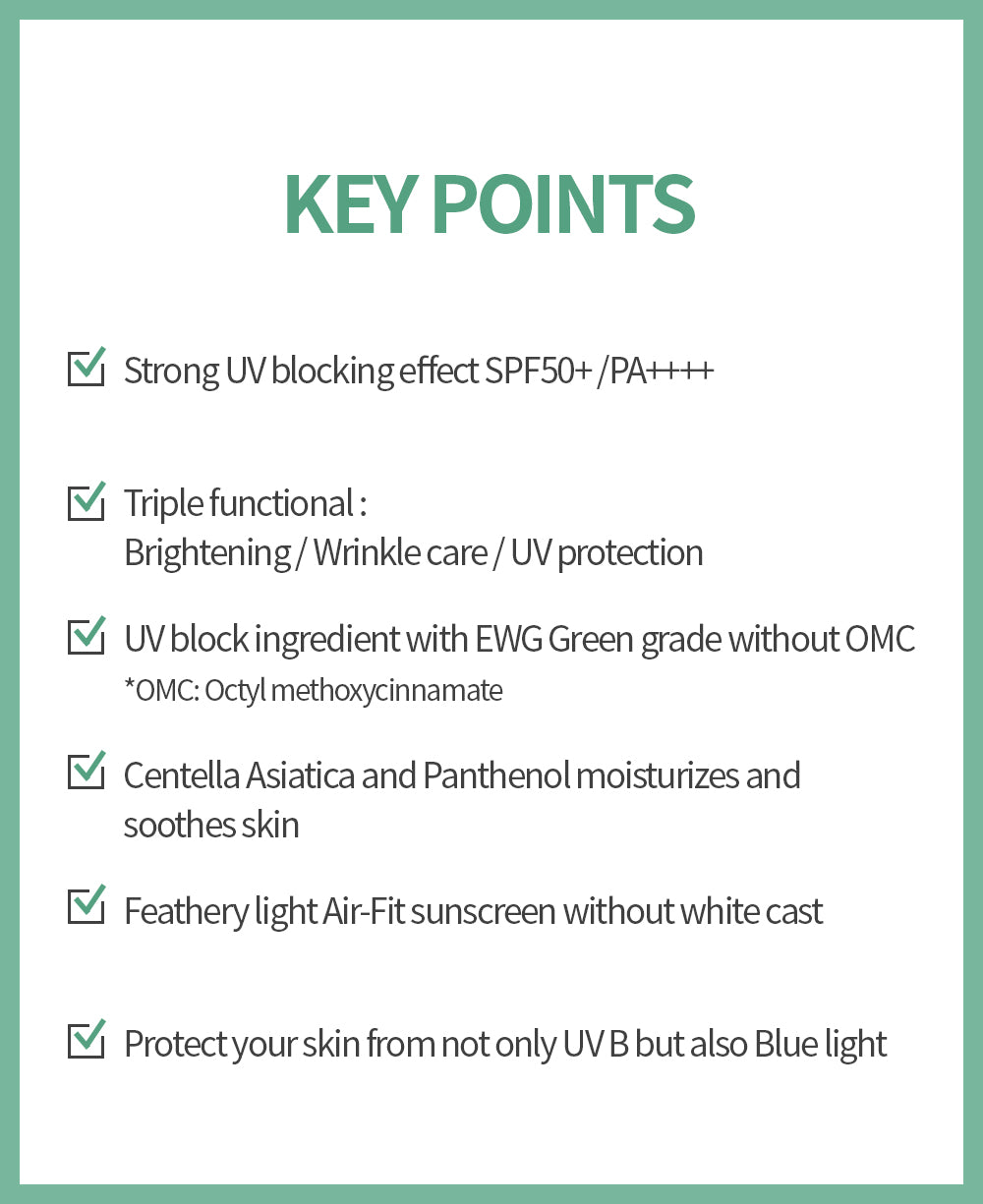 KEY POINTS

Strong UV blocking effect SPF50+ /PA++++

Triple functional :
Brightening / Wrinkle care / UV protection

UV block ingredient with EWG Green grade without OMC
*OMC: Octyl methoxycinnamate

Centella Asiatica and Panthenol moisturizes and soothes skin

Feathery light Air-Fit sunscreen without white cast

Protect your skin from not only UV B but also Blue light